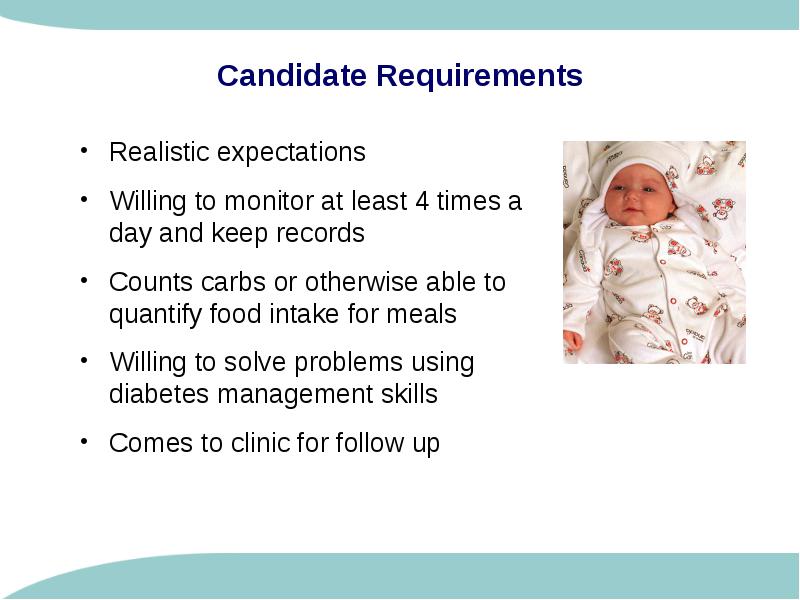 Candidate Requirements

• Realistic expectations

• Willing to monitor at least 4 times a day and keep records

• Counts carbs or otherwise able to quantify food intake for meals

• Willing to solve problems using diabetes management skills

• Comes to clinic for follow up